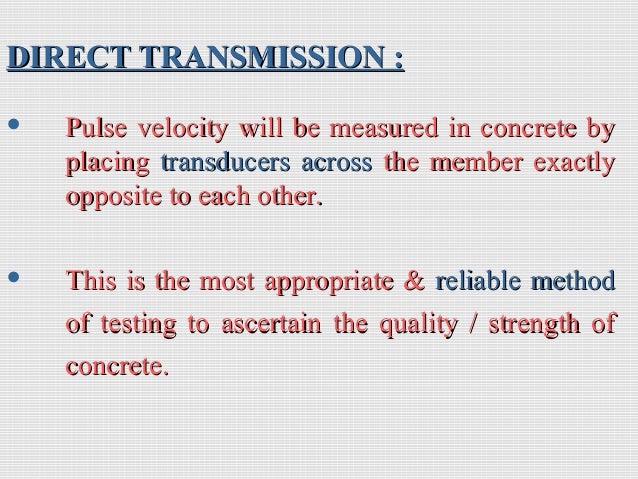 DIRECT TRANSMISSION :

• Pulse velocity will be measured in concrete by placing transducers across the member exactly opposite to each other.

• This is the most appropriate & reliable method of testing to ascertain the quality / strength of concrete.